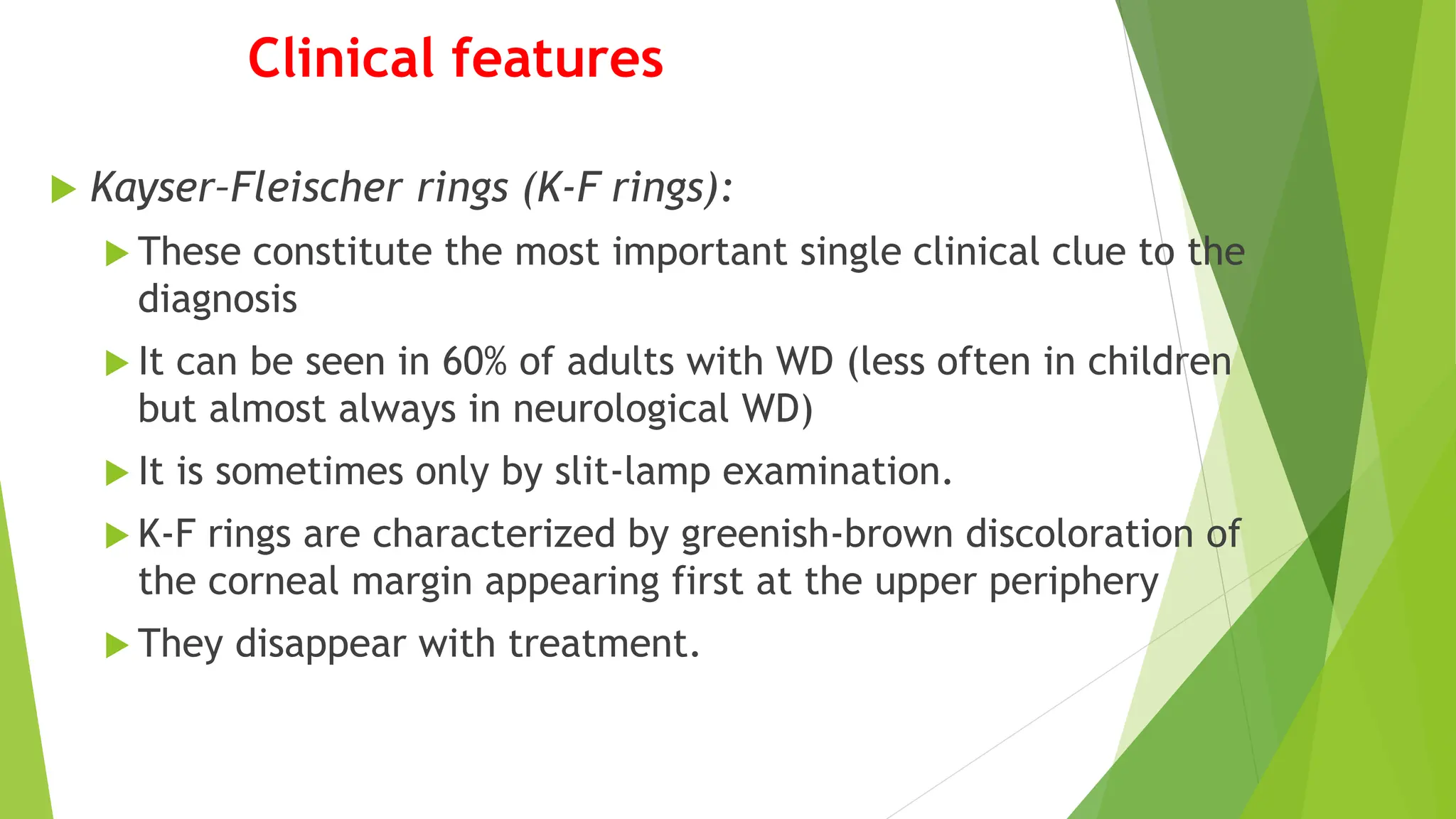 Clinical features

Kayser-Fleischer rings (K-F rings):

These constitute the most important single clinical clue to the diagnosis

It can be seen in 60% of adults with WD (less often in children but almost always in neurological WD)

It is sometimes only by slit-lamp examination.

K-F rings are characterized by greenish-brown discoloration of the corneal margin appearing first at the upper periphery

They disappear with treatment.